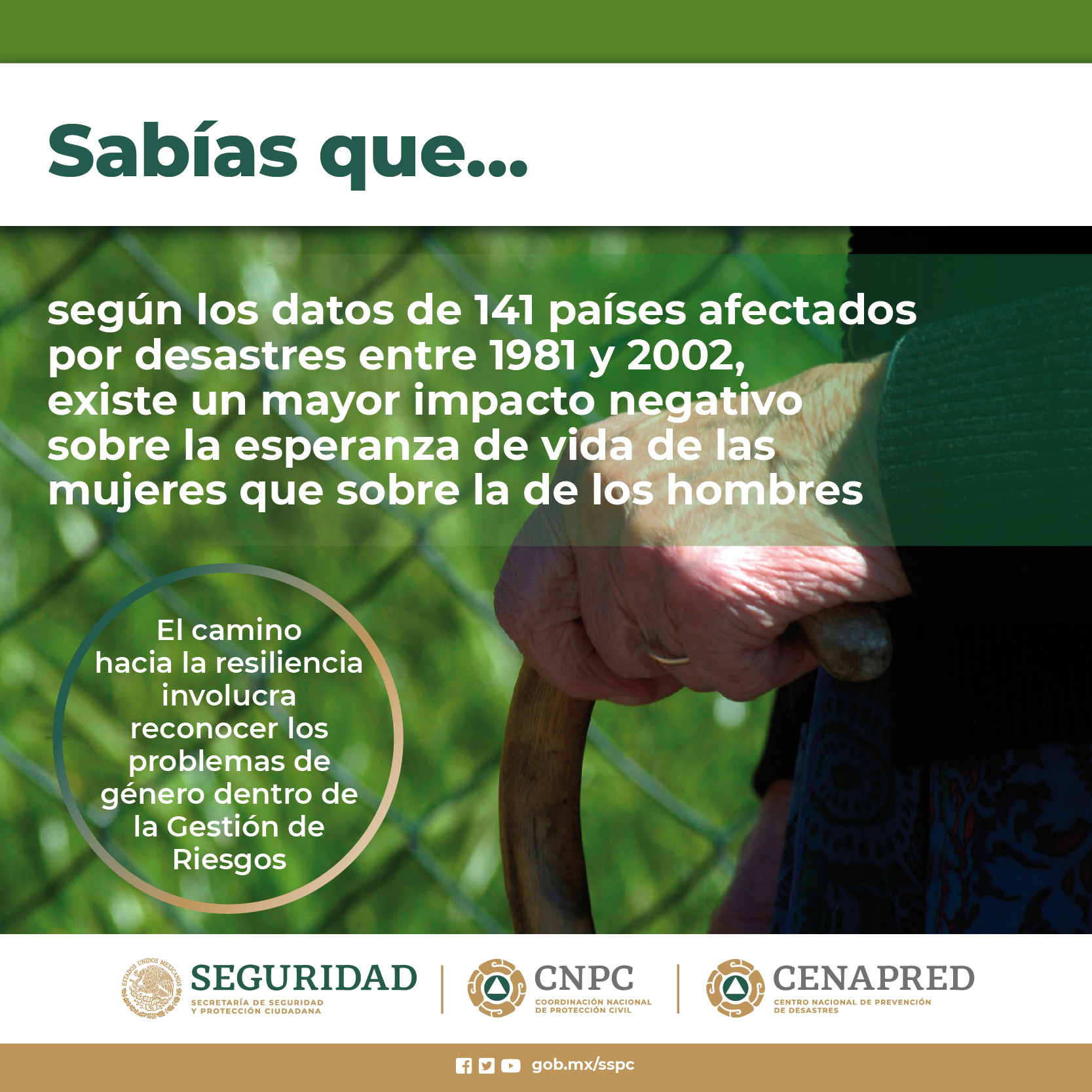 Sabías que...

según los datos de 141 países afectados por desastres entre 1981 y 2002, existe un mayor impacto negativo sobre la esperanza de vida de las mujeres que sobre la de los hombres

El camino hacia la resiliencia involucra reconocer los problemas de género dentro de la Gestión de Riesgos

ESTADOS UNIDOS MEXICANOS

SEGURIDAD
SECRETARÍA DE SEGURIDAD Y PROTECCIÓN CIUDADANA

CNPC
COORDINACIÓN NACIONAL DE PROTECCIÓN CIVIL

CENAPRED
CENTRO NACIONAL DE PREVENCIÓN DE DESASTRES

gob.mx/sspc